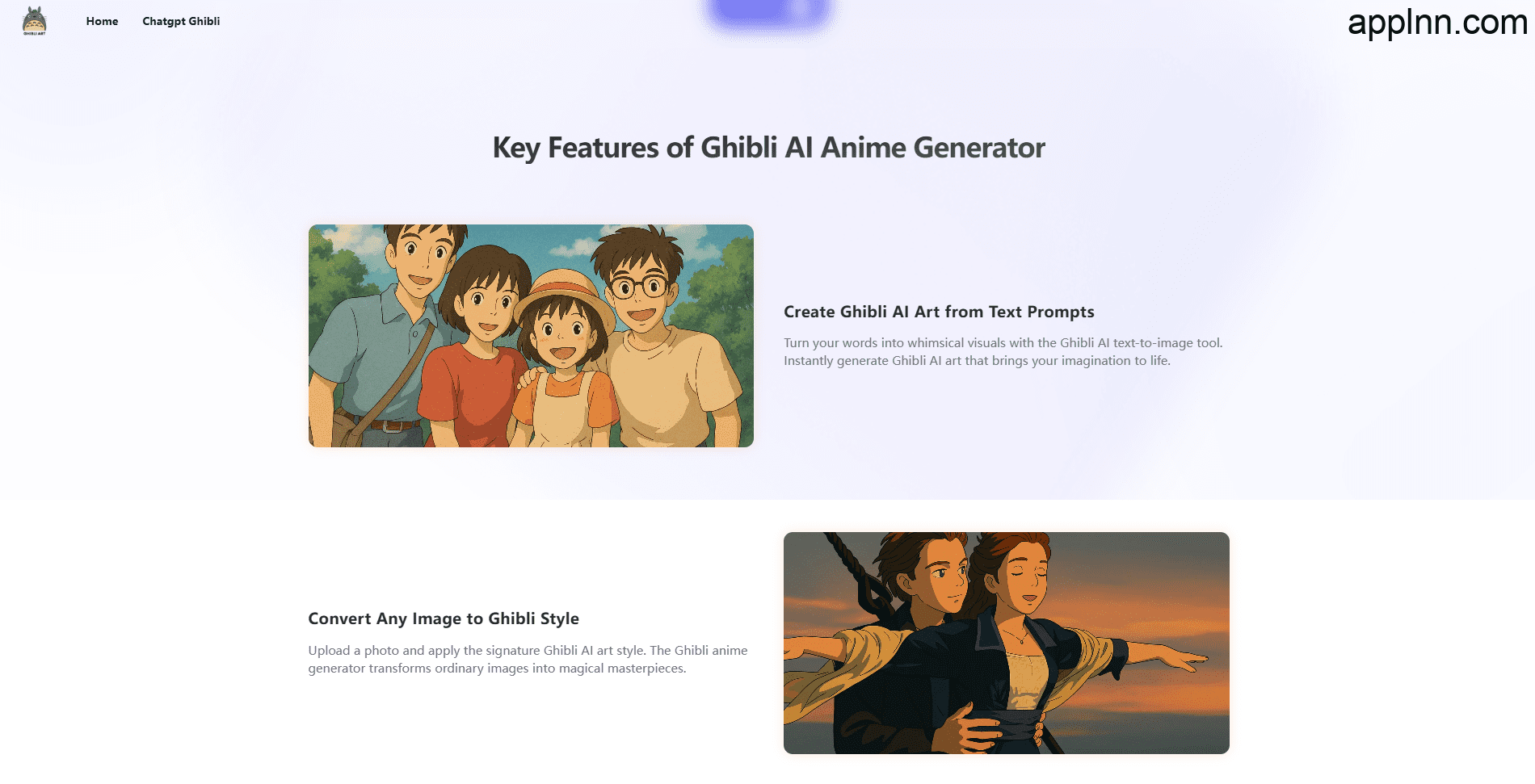 GHIBLI ART

Home Chatgpt Ghibli

applnn.com

Key Features of Ghibli AI Anime Generator

Create Ghibli AI Art from Text Prompts

Turn your words into whimsical visuals with the Ghibli AI text-to-image tool. Instantly generate Ghibli AI art that brings your imagination to life.

Convert Any Image to Ghibli Style

Upload a photo and apply the signature Ghibli AI art style. The Ghibli anime generator transforms ordinary images into magical masterpieces.